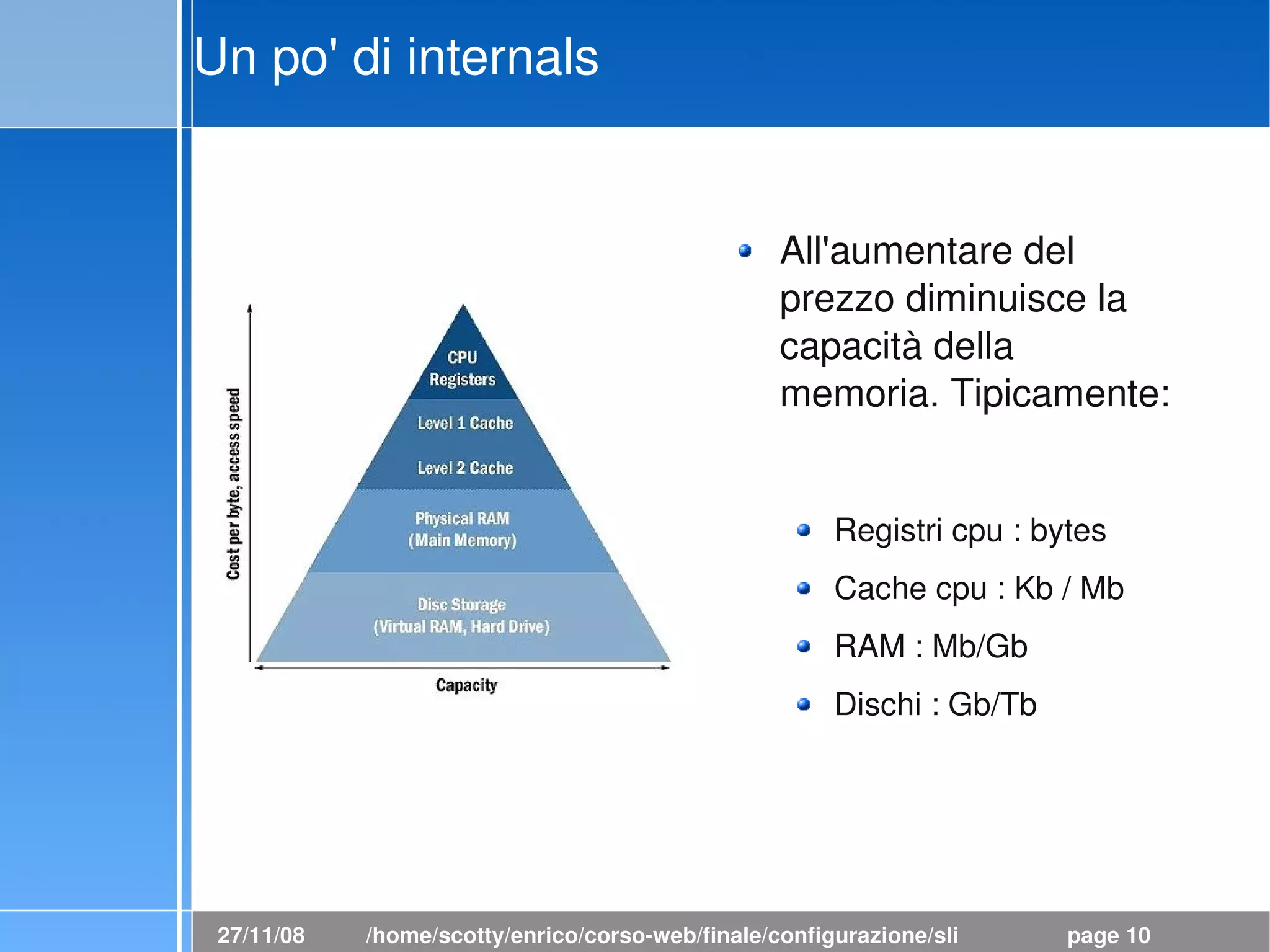 Un po' di internals

Cost per byte, access speed

CPU Registers

Level 1 Cache

Level 2 Cache

Physical RAM (Main Memory)

Disc Storage (Virtual RAM, Hard Drive)

Capacity

All'aumentare del prezzo diminuisce la capacità della memoria. Tipicamente:

Registri cpu : bytes

Cache cpu : Kb / Mb

RAM : Mb/Gb

Dischi : Gb/Tb

27/11/08 /home/scotty/enrico/corso-web/finale/configurazione/sli page 10